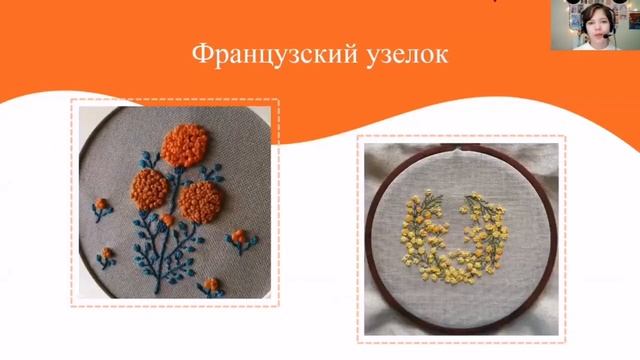 Французский узелок